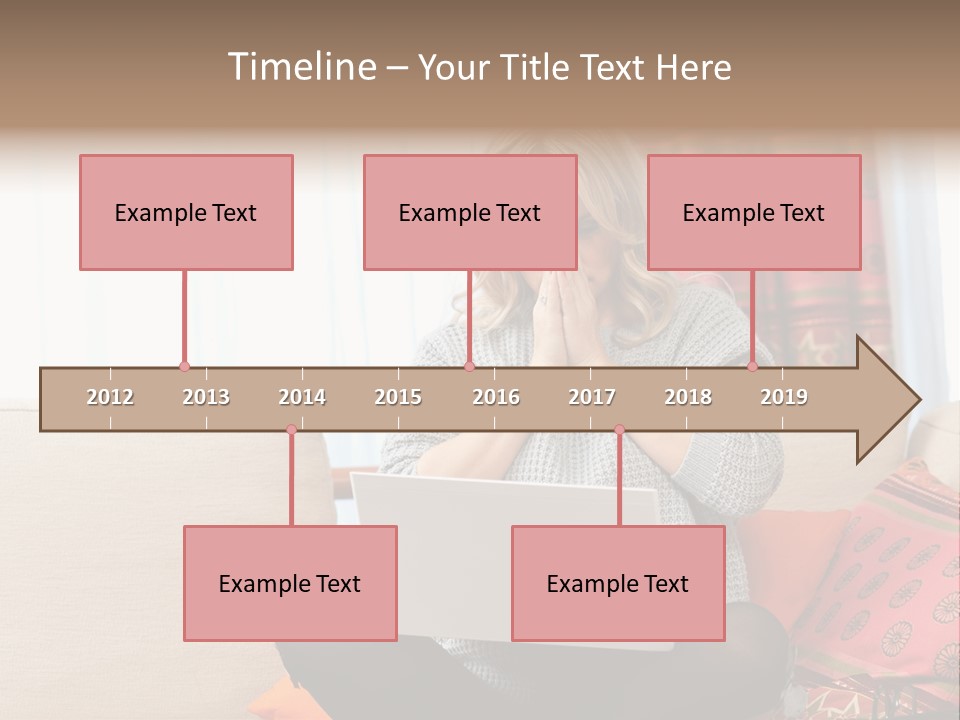 Timeline – Your Title Text Here

Example Text

Example Text

Example Text

2012 2013 2014 2015 2016 2017 2018 2019

Example Text

Example Text